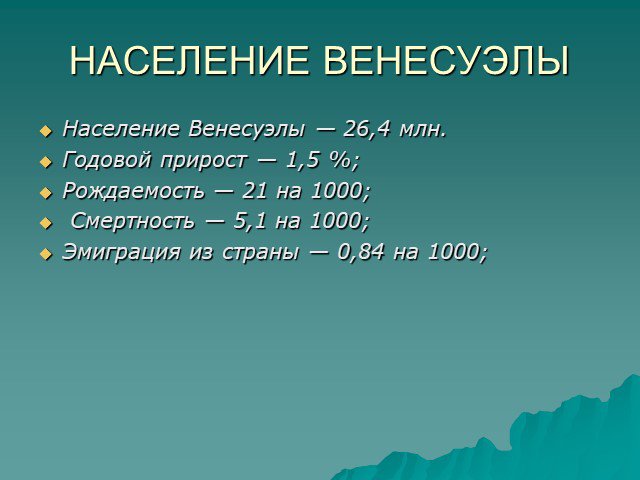 НАСЕЛЕНИЕ ВЕНЕСУЭЛЫ

Население Венесуэлы — 26,4 млн.
Годовой прирост — 1,5 %;
Рождаемость — 21 на 1000;
Смертность — 5,1 на 1000;
Эмиграция из страны — 0,84 на 1000;